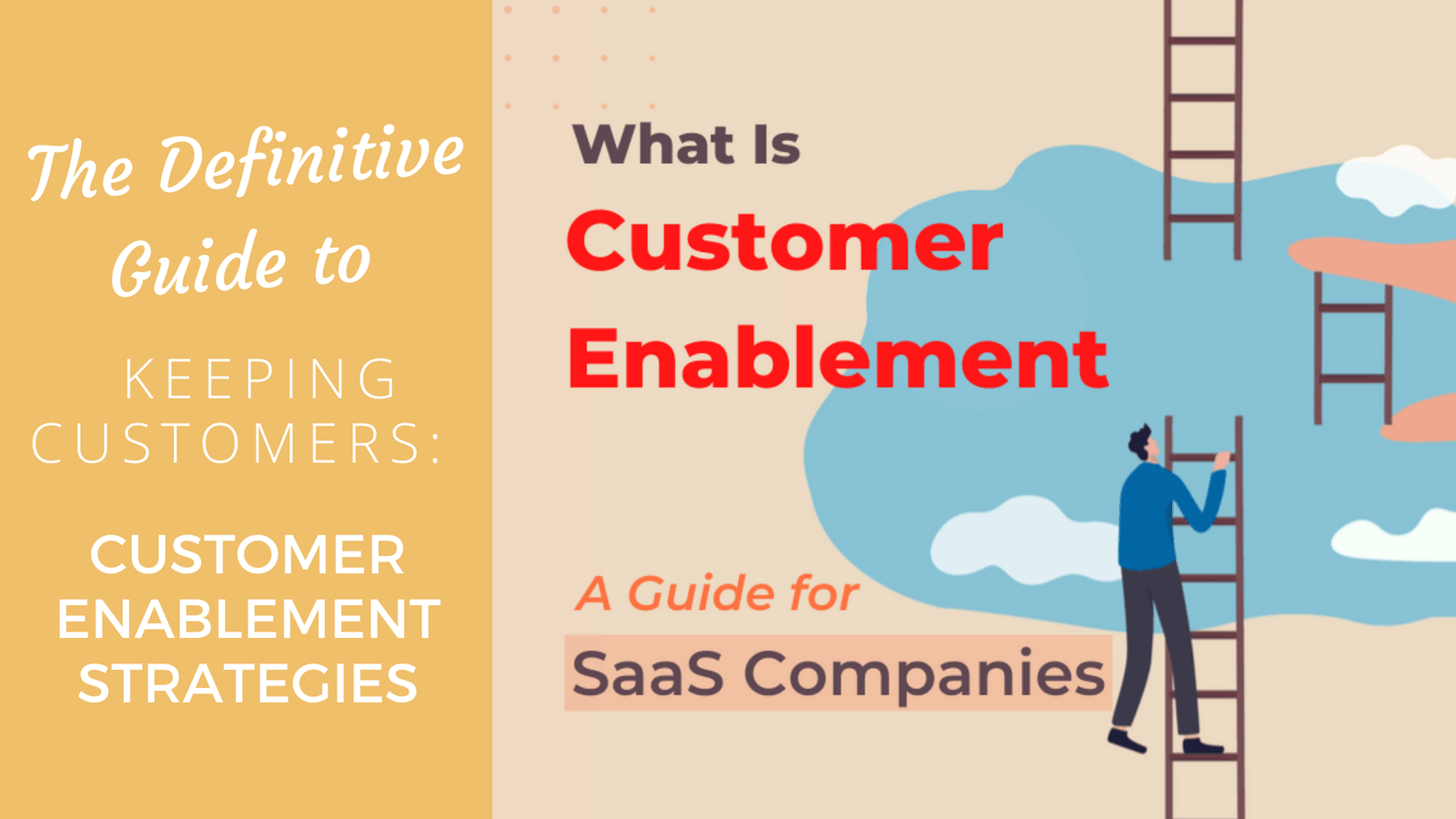 The Definitive Guide to

KEEPING CUSTOMERS:

CUSTOMER ENABLEMENT STRATEGIES

What Is
Customer Enablement

A Guide for
SaaS Companies